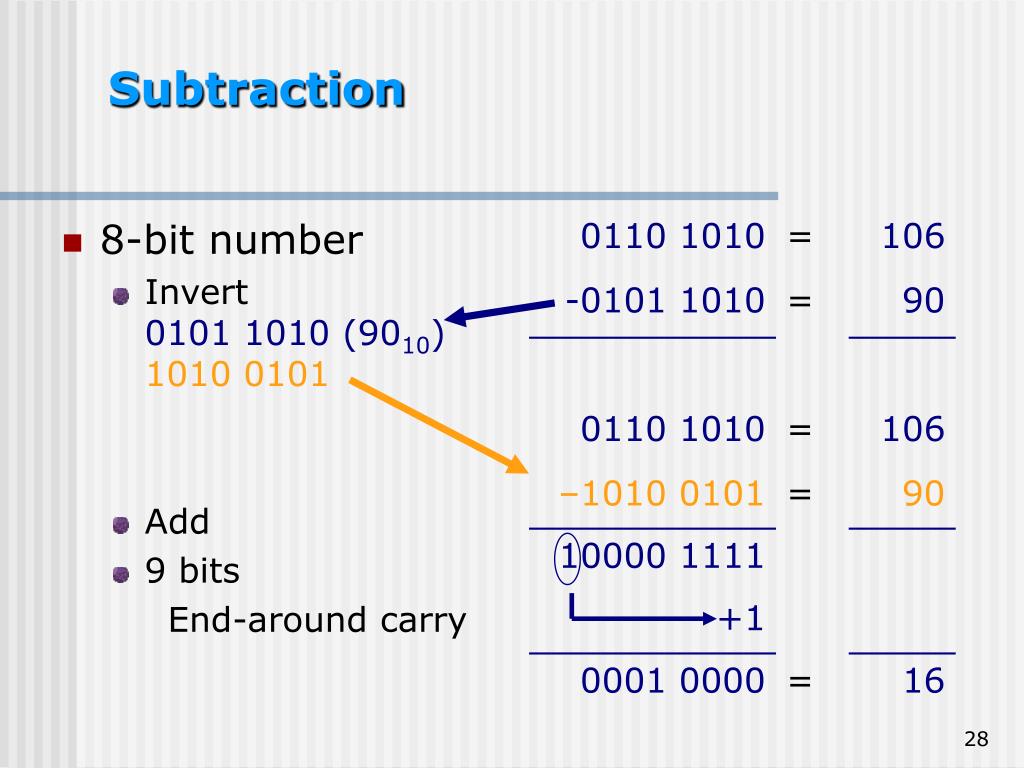 Subtraction

8-bit number
Invert
0101 1010 ($90_{10}$)
1010 0101

Add
9 bits
End-around carry

0110 1010 = 106
-0101 1010 = 90

0110 1010 = 106
–1010 0101 = 90
10000 1111
+1
0001 0000 = 16

28